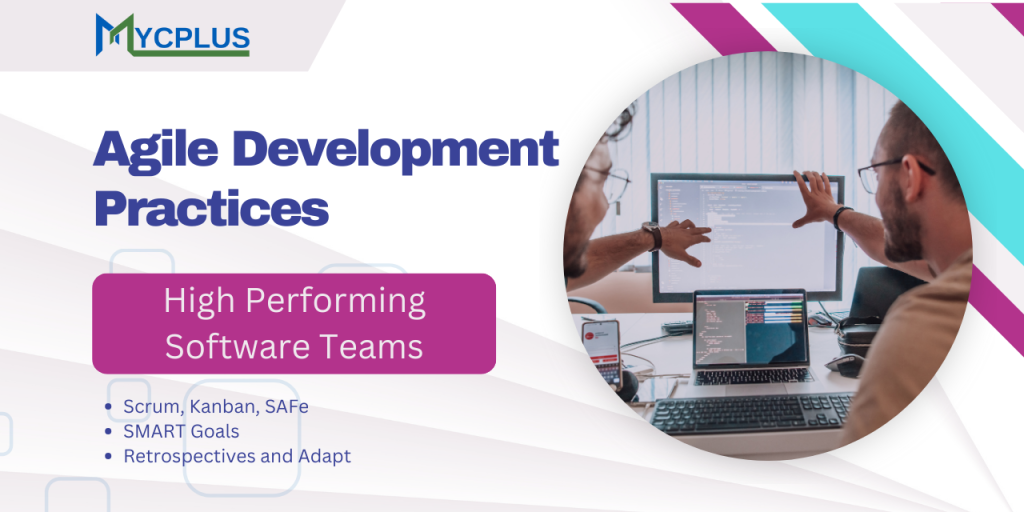 MYCPLUS

Agile Development Practices

High Performing Software Teams

- Scrum, Kanban, SAFe
- SMART Goals
- Retrospectives and Adapt